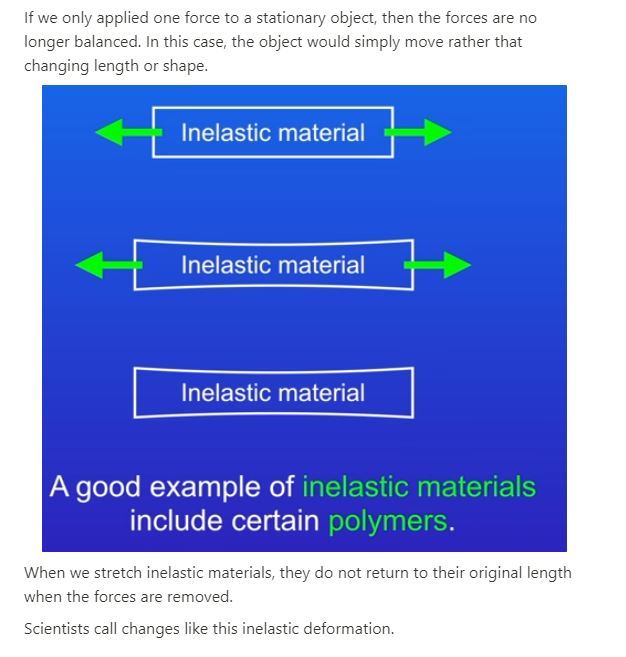 If we only applied one force to a stationary object, then the forces are no longer balanced. In this case, the object would simply move rather that changing length or shape.

Inelastic material

Inelastic material

Inelastic material

A good example of inelastic materials include certain polymers.

When we stretch inelastic materials, they do not return to their original length when the forces are removed.

Scientists call changes like this inelastic deformation.